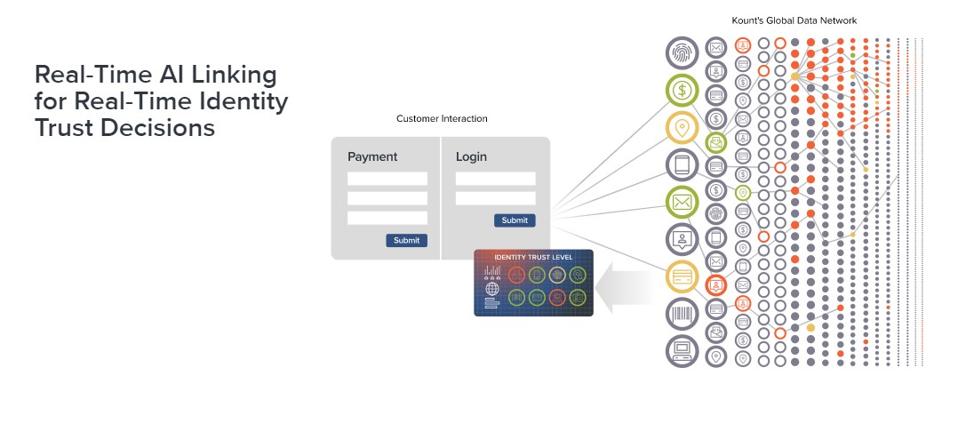 Real-Time AI Linking for Real-Time Identity Trust Decisions

Customer Interaction

Payment

Submit

Login

Submit

IDENTITY TRUST LEVEL

Kount's Global Data Network